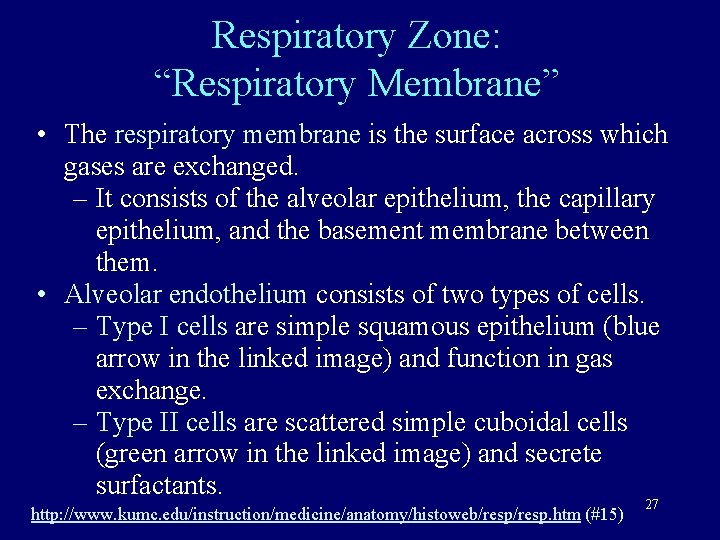 Respiratory Zone:
“Respiratory Membrane”

• The respiratory membrane is the surface across which gases are exchanged.
– It consists of the alveolar epithelium, the capillary epithelium, and the basement membrane between them.
• Alveolar endothelium consists of two types of cells.
– Type I cells are simple squamous epithelium (blue arrow in the linked image) and function in gas exchange.
– Type II cells are scattered simple cuboidal cells (green arrow in the linked image) and secrete surfactants.

http://www.kumc.edu/instruction/medicine/anatomy/histoweb/resp/resp.htm (#15)

27